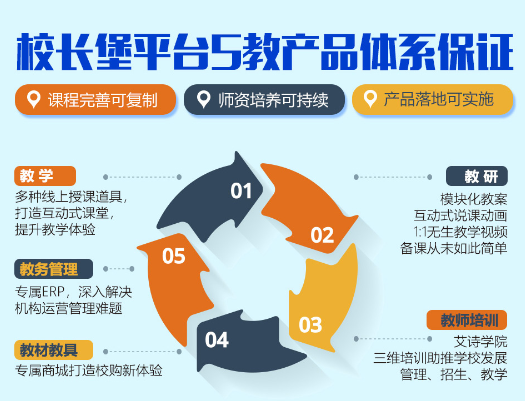 校长堡平台5教产品体系保证

课程完善可复制
师资培养可持续
产品落地可实施

教学
多种线上授课道具，
打造互动式课堂，
提升教学体验

教务管理
专属ERP，深入解决
机构运营管理难题

教材教具
专属商城打造校购新体验

01
02
03
04
05

教研
模块化教案
互动式说课动画
1:1无生教学视频
备课从未如此简单

教师培训
艾诗学院
三维培训助推学校发展
管理、招生、教学